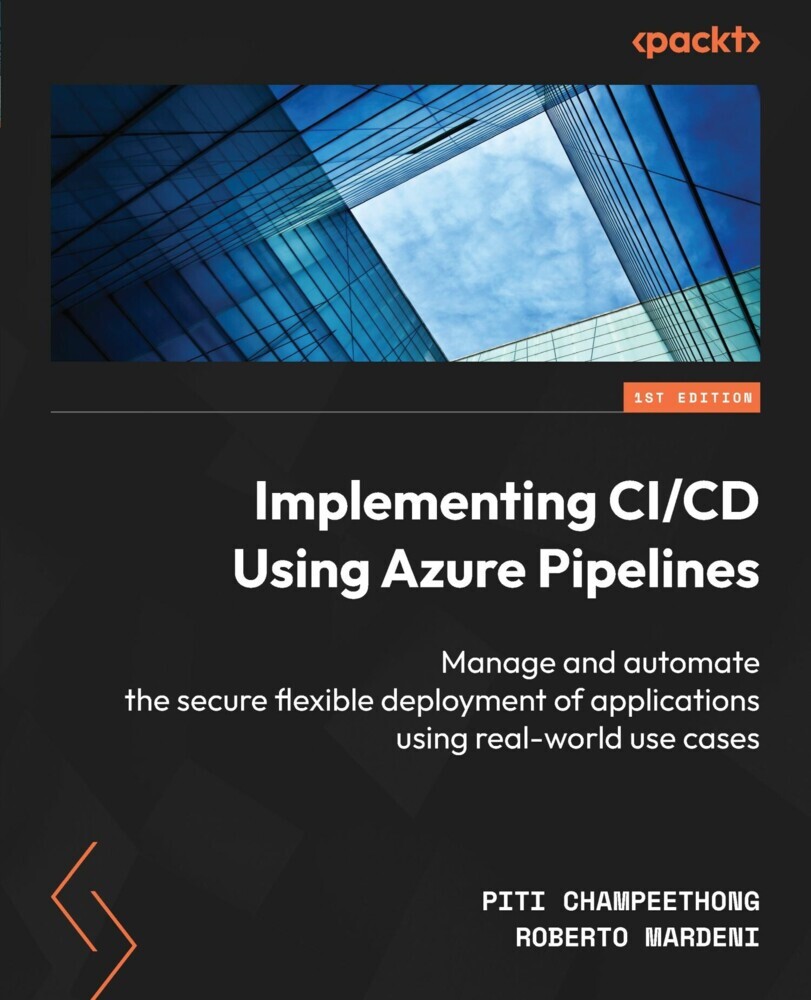 <packt>

1ST EDITION

Implementing CI/CD Using Azure Pipelines

Manage and automate the secure flexible deployment of applications using real-world use cases

PITI CHAMPEETHONG
ROBERTO MARDENI